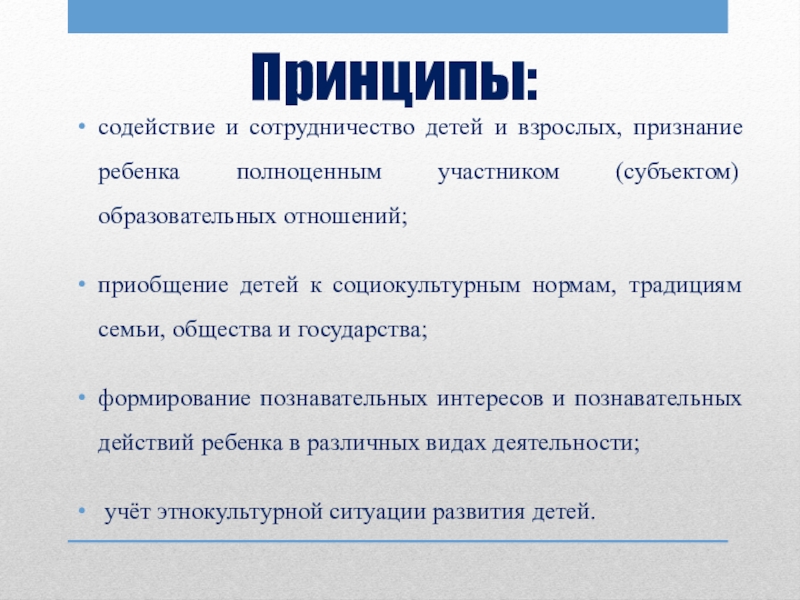 Принципы:

• содействие и сотрудничество детей и взрослых, признание ребенка полноценным участником (субъектом) образовательных отношений;

• приобщение детей к социокультурным нормам, традициям семьи, общества и государства;

• формирование познавательных интересов и познавательных действий ребенка в различных видах деятельности;

• учёт этнокультурной ситуации развития детей.